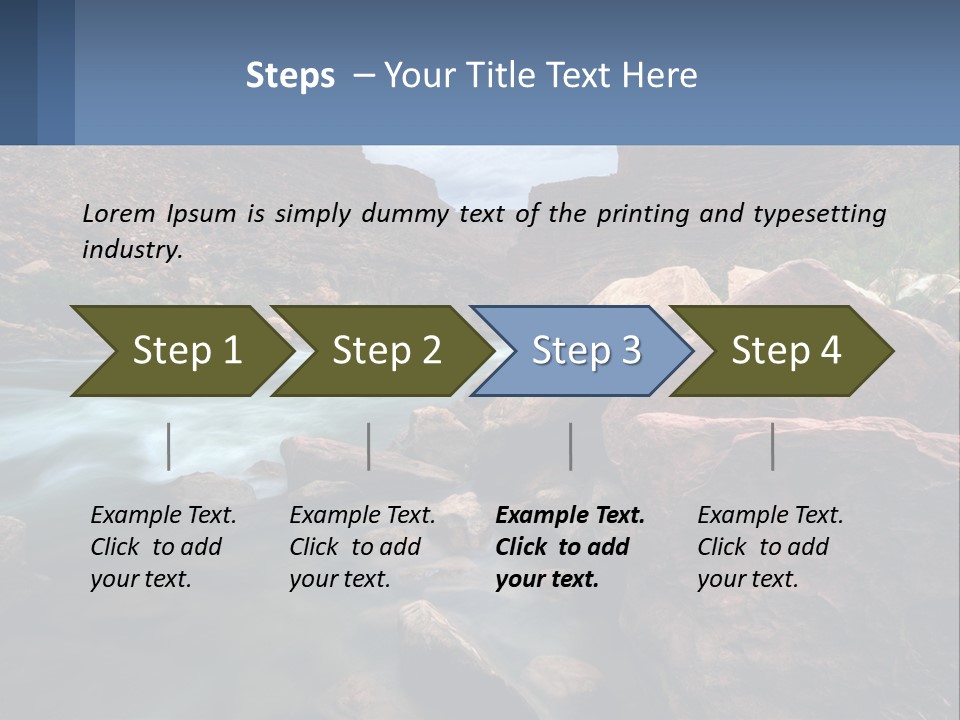 Steps – Your Title Text Here

Lorem Ipsum is simply dummy text of the printing and typesetting industry.

Step 1

Step 2

Step 3

Step 4

Example Text. Click to add your text.

Example Text. Click to add your text.

Example Text. Click to add your text.

Example Text. Click to add your text.